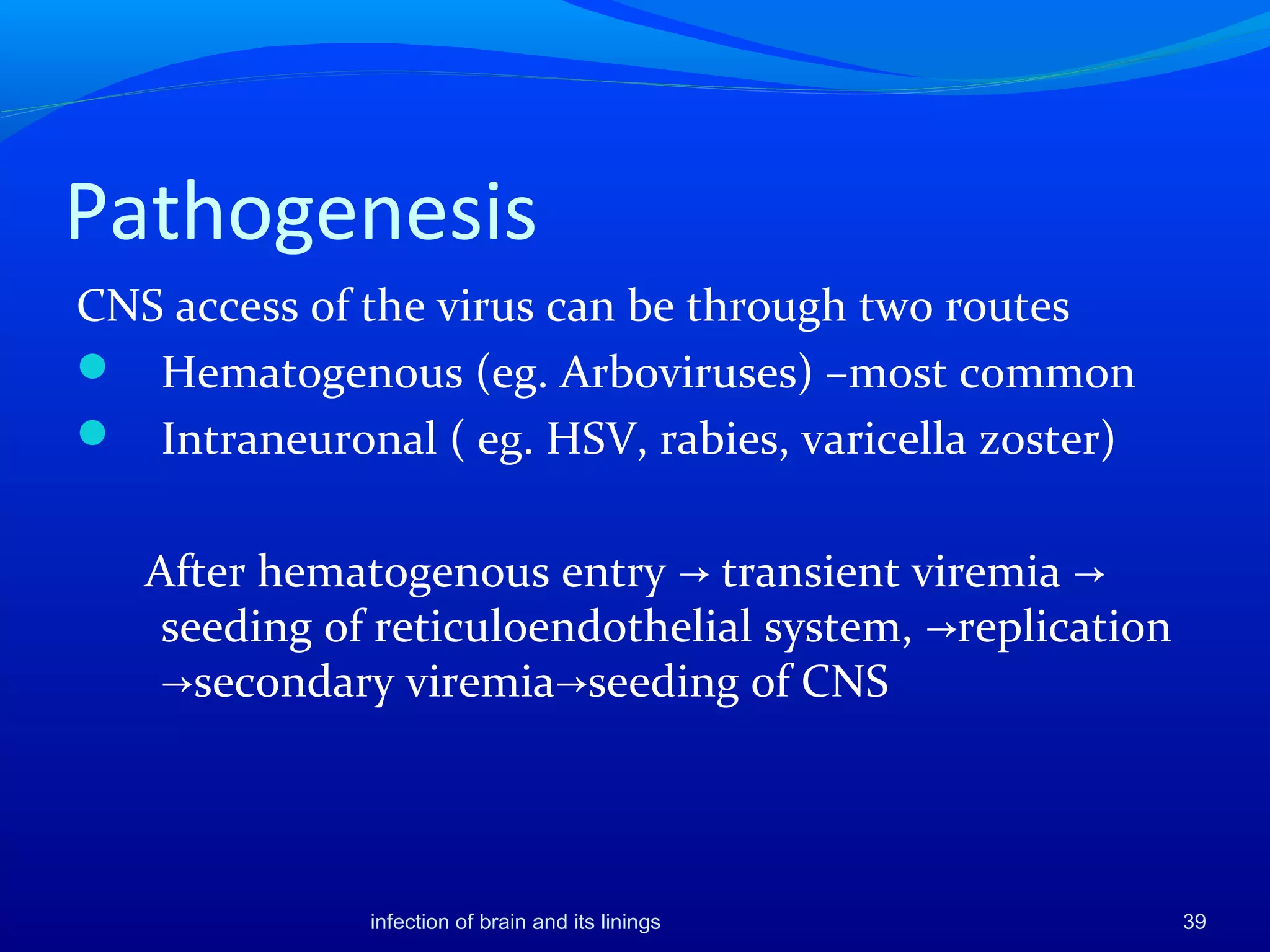 Pathogenesis

CNS access of the virus can be through two routes

- Hematogenous (eg. Arboviruses) –most common
- Intraneuronal ( eg. HSV, rabies, varicella zoster)

After hematogenous entry → transient viremia → seeding of reticuloendothelial system, →replication →secondary viremia→seeding of CNS

infection of brain and its linings

39